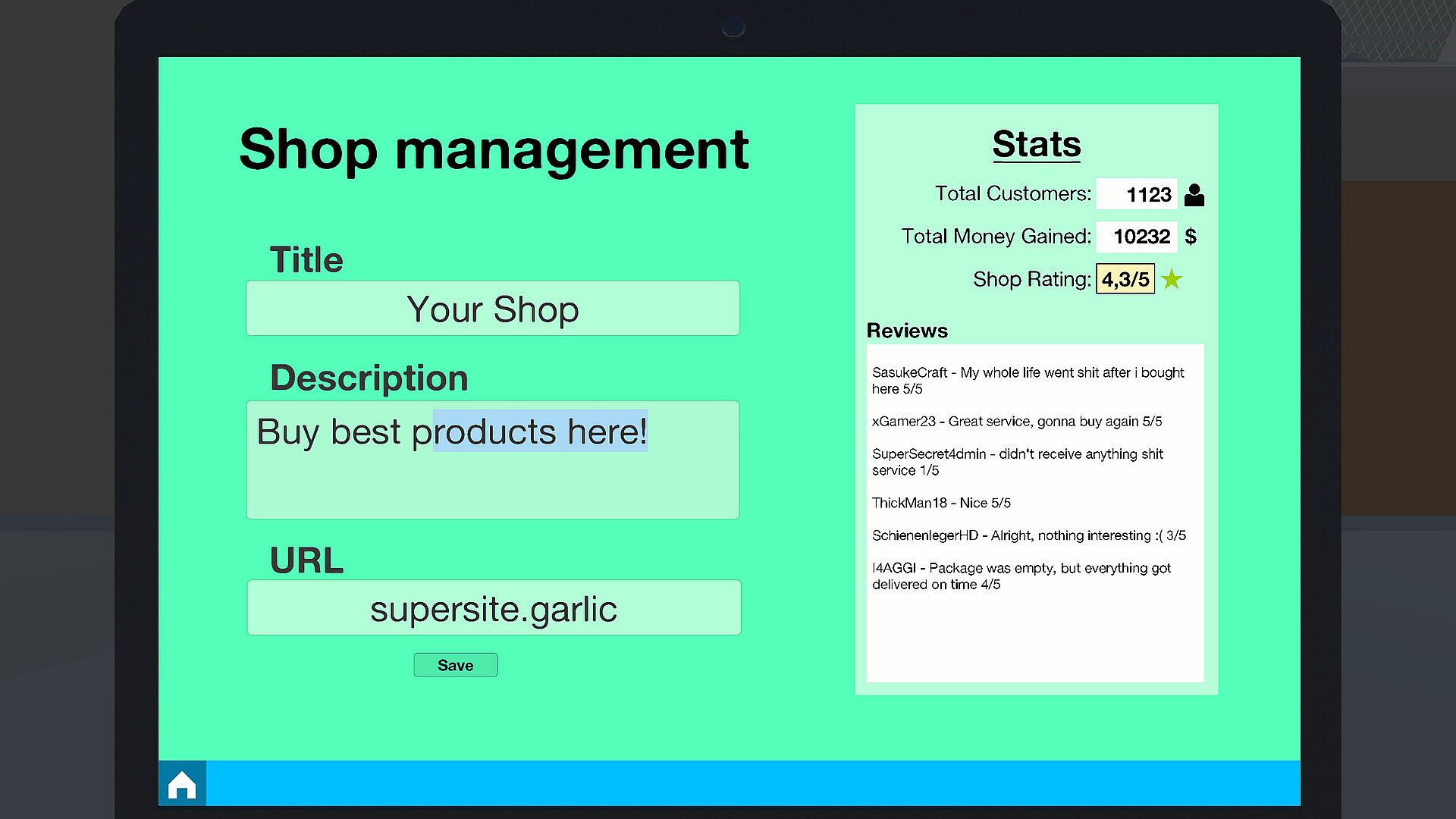 Shop management

Title

Your Shop

Description

Buy best products here!

URL

supersite.garlic

Save

Stats

Total Customers: 1123

Total Money Gained: 10232 $

Shop Rating: 4,3/5

Reviews

SasukeCraft - My whole life went shit after i bought here 5/5

xGamer23 - Great service, gonna buy again 5/5

SuperSecret4dmin - didn't receive anything shit service 1/5

ThickMan18 - Nice 5/5

SchienenlegerHD - Alright, nothing interesting :( 3/5

I4AGGI - Package was empty, but everything got delivered on time 4/5